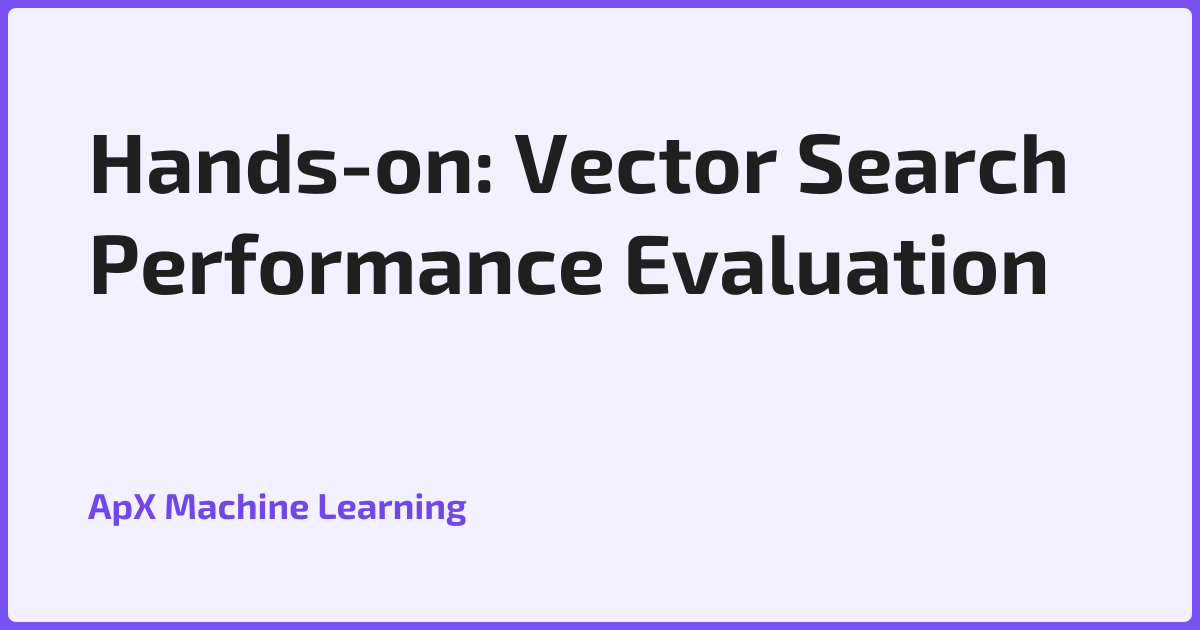 Hands-on: Vector Search Performance Evaluation

ApX Machine Learning